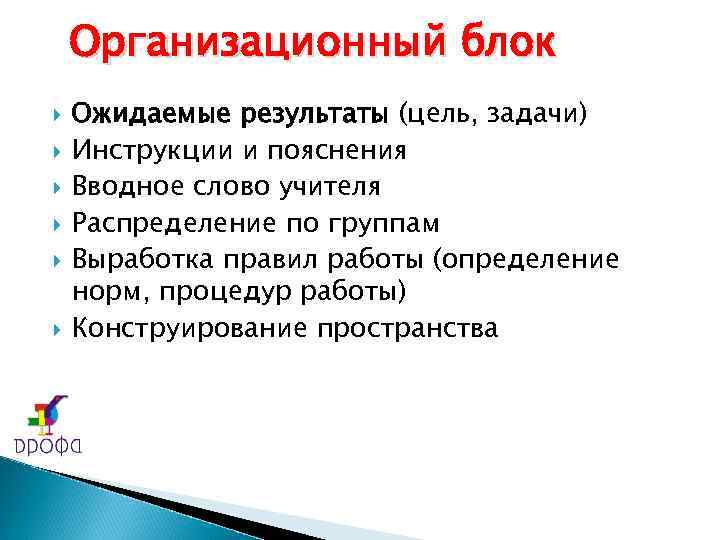 Организационный блок

Ожидаемые результаты (цель, задачи)
Инструкции и пояснения
Вводное слово учителя
Распределение по группам
Выработка правил работы (определение норм, процедур работы)
Конструирование пространства

ДРОФА